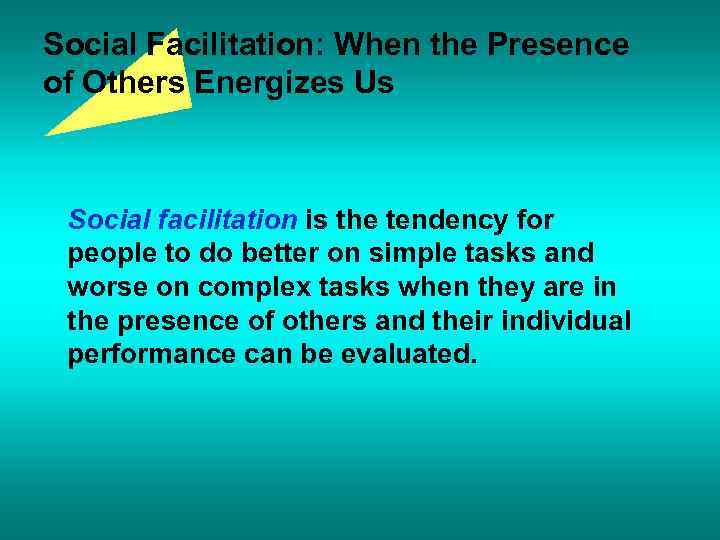 Social Facilitation: When the Presence of Others Energizes Us

Social facilitation is the tendency for people to do better on simple tasks and worse on complex tasks when they are in the presence of others and their individual performance can be evaluated.